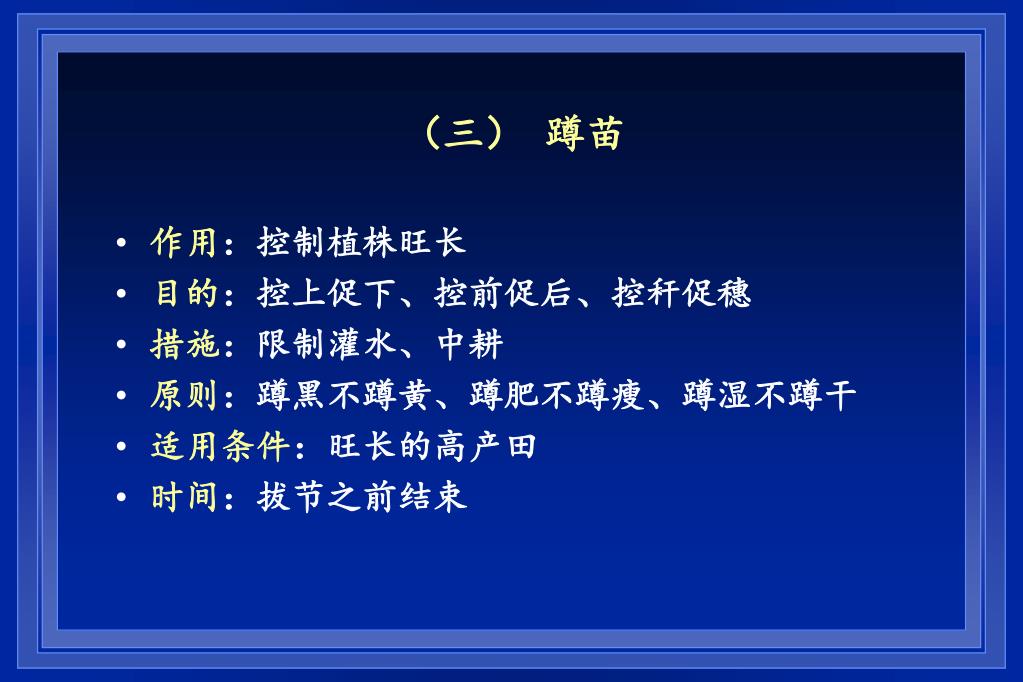 （三） 蹲苗

• 作用：控制植株旺长
• 目的：控上促下、控前促后、控秆促穗
• 措施：限制灌水、中耕
• 原则：蹲黑不蹲黄、蹲肥不蹲瘦、蹲湿不蹲干
• 适用条件：旺长的高产田
• 时间：拔节之前结束